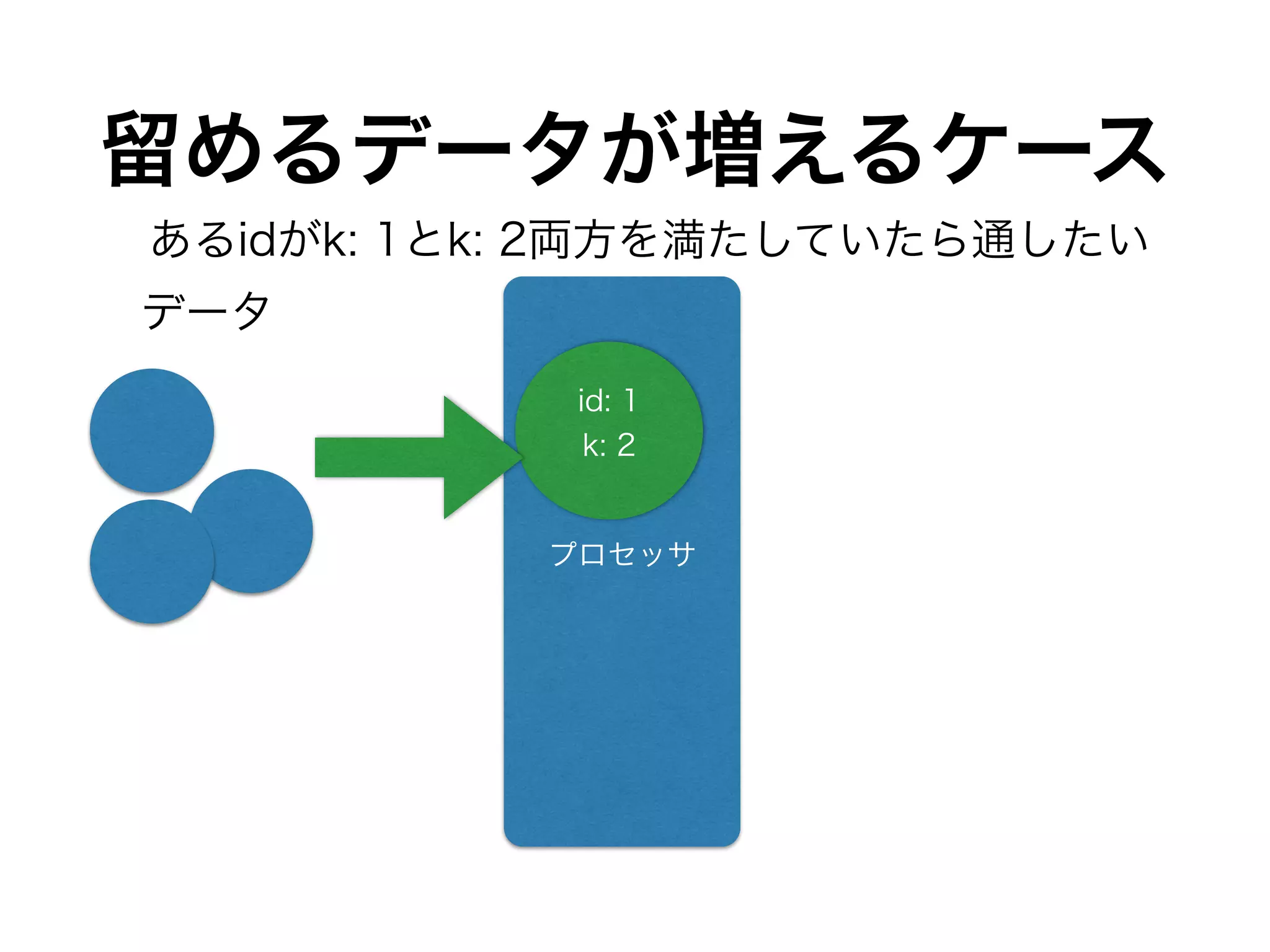 留めるデータが増えるケース

あるidがk: 1とk: 2両方を満たしていたら通したい

データ

id: 1
k: 2

プロセッサ